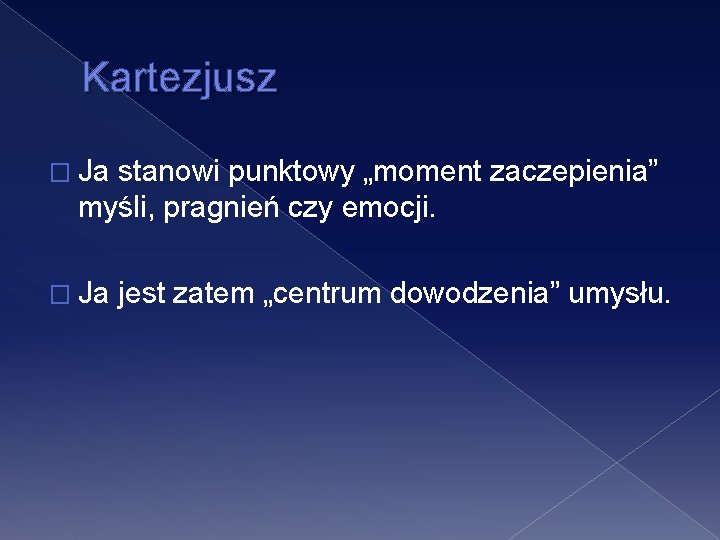 Kartezjusz

Ja stanowi punktowy „moment zaczepienia” myśli, pragnień czy emocji.

Ja jest zatem „centrum dowodzenia” umysłu.